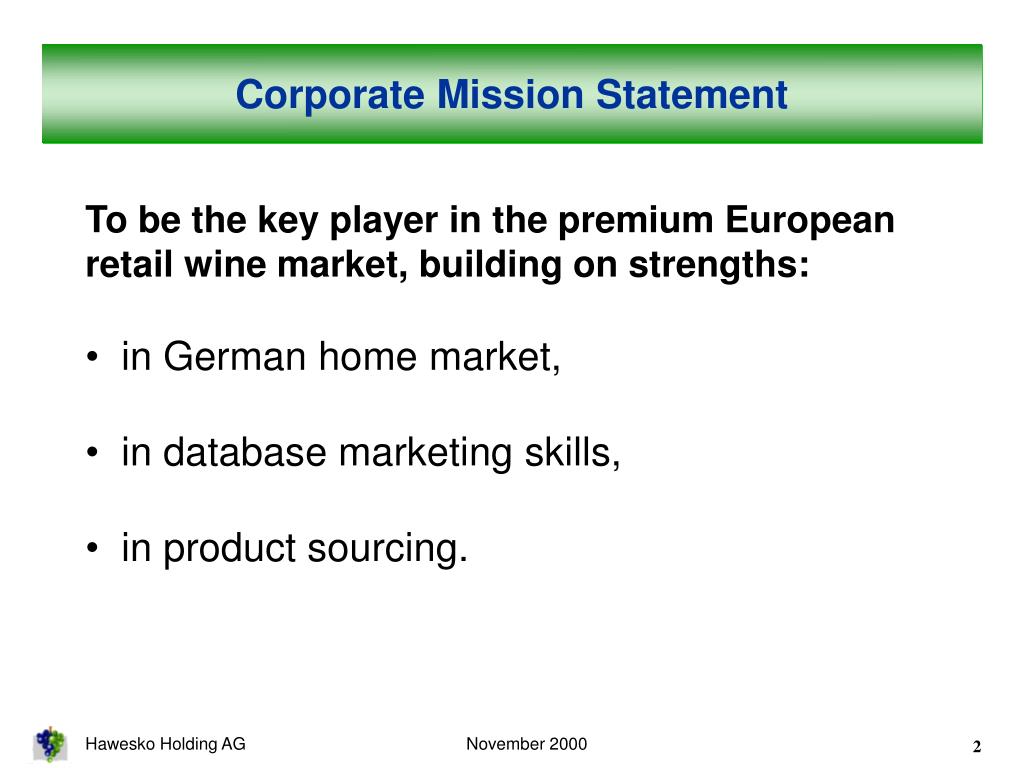 Corporate Mission Statement

To be the key player in the premium European retail wine market, building on strengths:

• in German home market,

• in database marketing skills,

• in product sourcing.

Hawesko Holding AG

November 2000

2